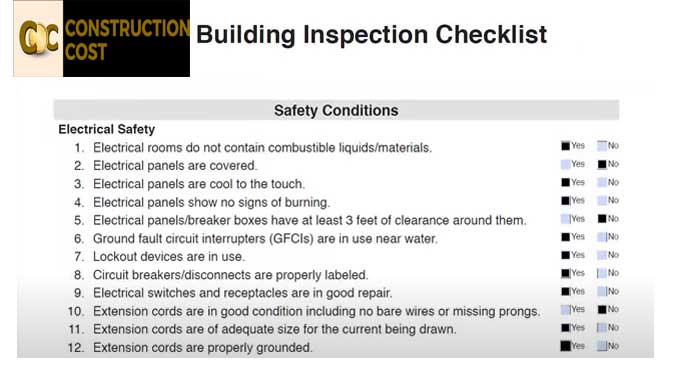 CC CONSTRUCTION COST

Building Inspection Checklist

Safety Conditions

Electrical Safety

1. Electrical rooms do not contain combustible liquids/materials. Yes No
2. Electrical panels are covered. Yes No
3. Electrical panels are cool to the touch. Yes No
4. Electrical panels show no signs of burning. Yes No
5. Electrical panels/breaker boxes have at least 3 feet of clearance around them. Yes No
6. Ground fault circuit interrupters (GFCIs) are in use near water. Yes No
7. Lockout devices are in use. Yes No
8. Circuit breakers/disconnects are properly labeled. Yes No
9. Electrical switches and receptacles are in good repair. Yes No
10. Extension cords are in good condition including no bare wires or missing prongs. Yes No
11. Extension cords are of adequate size for the current being drawn. Yes No
12. Extension cords are properly grounded. Yes No